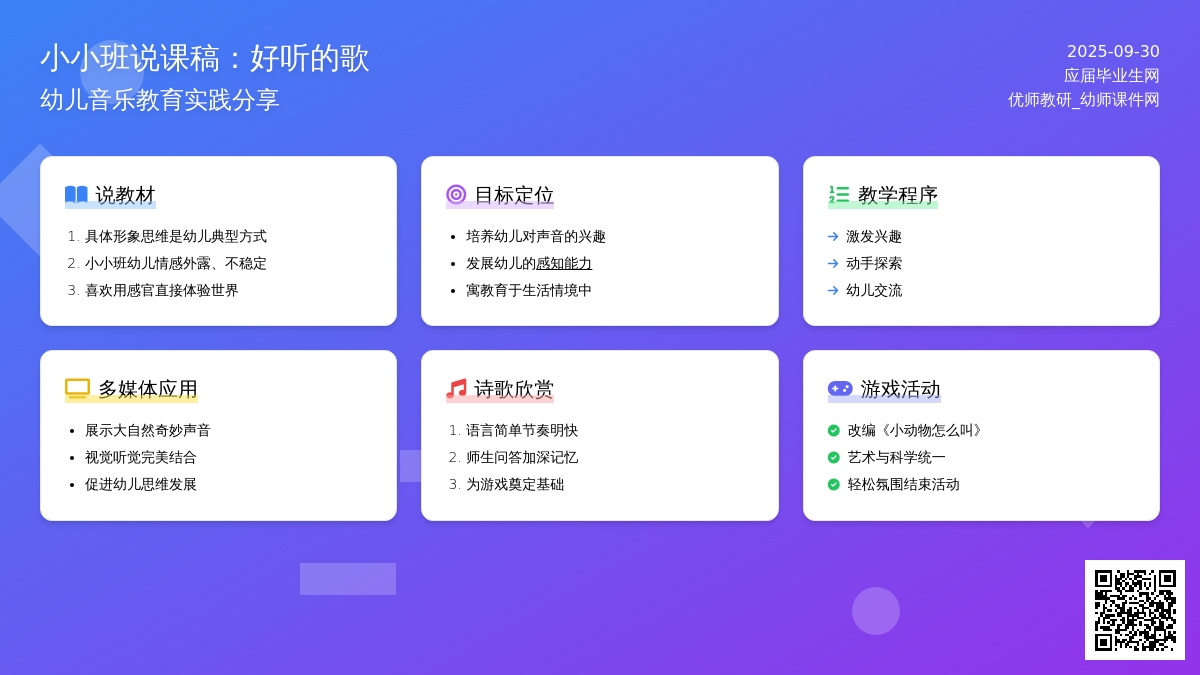 小小班说课稿：好听的歌
幼儿音乐教育实践分享

2025-09-30
应届毕业生网
优师教研_幼师课件网

说教材
1. 具体形象思维是幼儿典型方式
2. 小小班幼儿情感外露、不稳定
3. 喜欢用感官直接体验世界

目标定位
• 培养幼儿对声音的兴趣
• 发展幼儿的感知能力
• 寓教育于生活情境中

教学程序
→ 激发兴趣
→ 动手探索
→ 幼儿交流

多媒体应用
• 展示大自然奇妙声音
• 视觉听觉完美结合
• 促进幼儿思维发展

诗歌欣赏
1. 语言简单节奏明快
2. 师生问答加深记忆
3. 为游戏奠定基础

游戏活动
改编《小动物怎么叫》
艺术与科学统一
轻松氛围结束活动